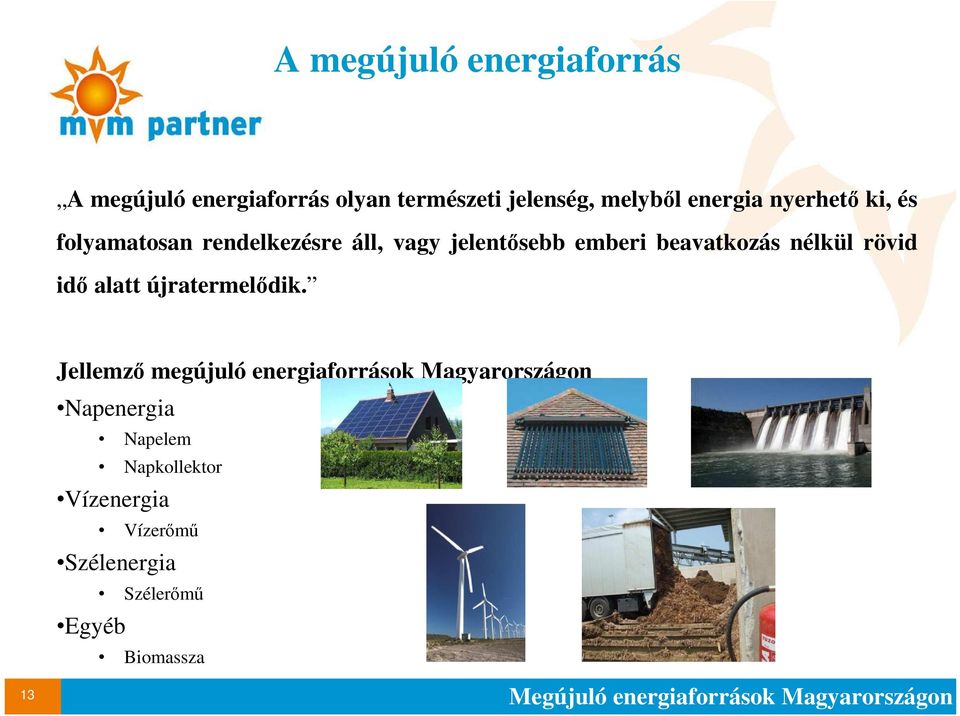 mvm partner

A megújuló energiaforrás

„A megújuló energiaforrás olyan természeti jelenség, melyből energia nyerhető ki, és folyamatosan rendelkezésre áll, vagy jelentősebb emberi beavatkozás nélkül rövid idő alatt újratermelődik.”

Jellemző megújuló energiaforrások Magyarországon

•Napenergia
• Napelem
• Napkollektor
•Vízenergia
• Vízerőmű
•Szélenergia
• Szélerőmű
•Egyéb
• Biomassza

13

Megújuló energiaforrások Magyarországon